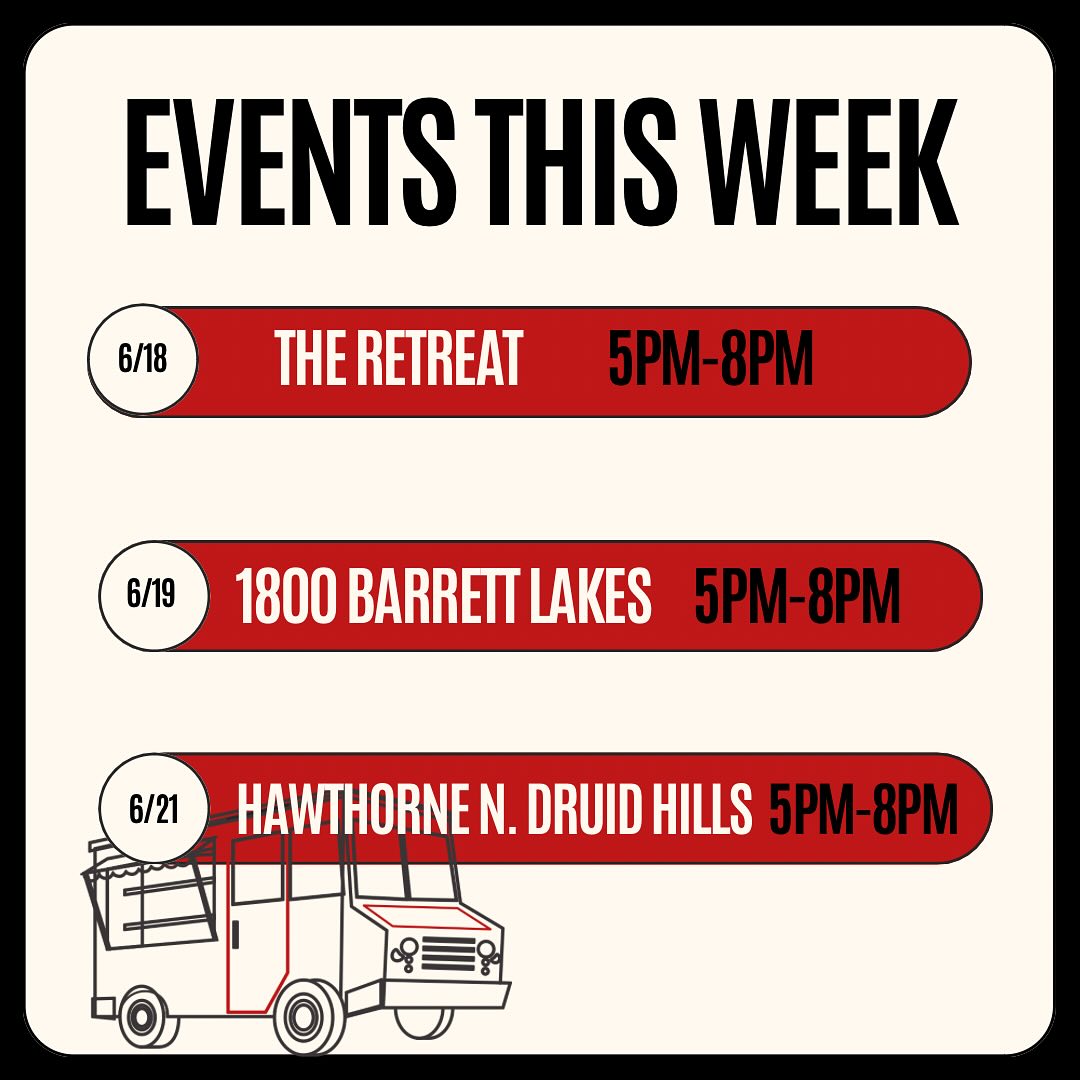 EVENTS THIS WEEK

6/18 THE RETREAT 5PM-8PM

6/19 1800 BARRETT LAKES 5PM-8PM

6/21 HAWTHORNE N. DRUID HILLS 5PM-8PM